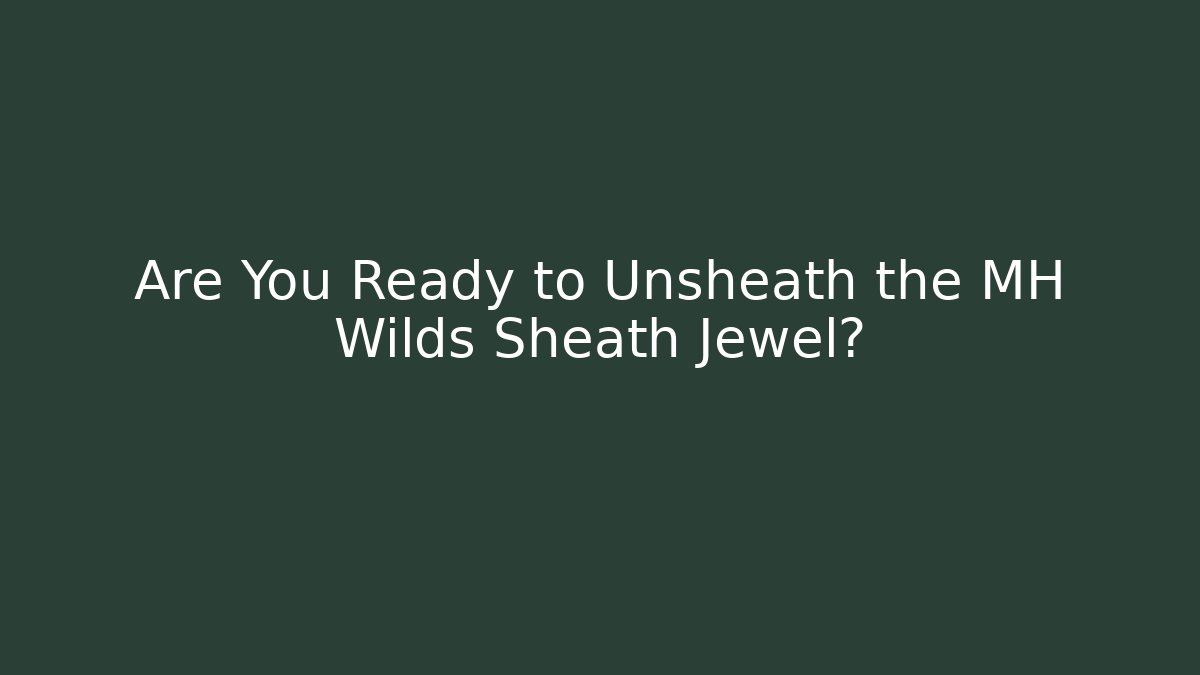 Are You Ready to Unsheath the MH Wilds Sheath Jewel?